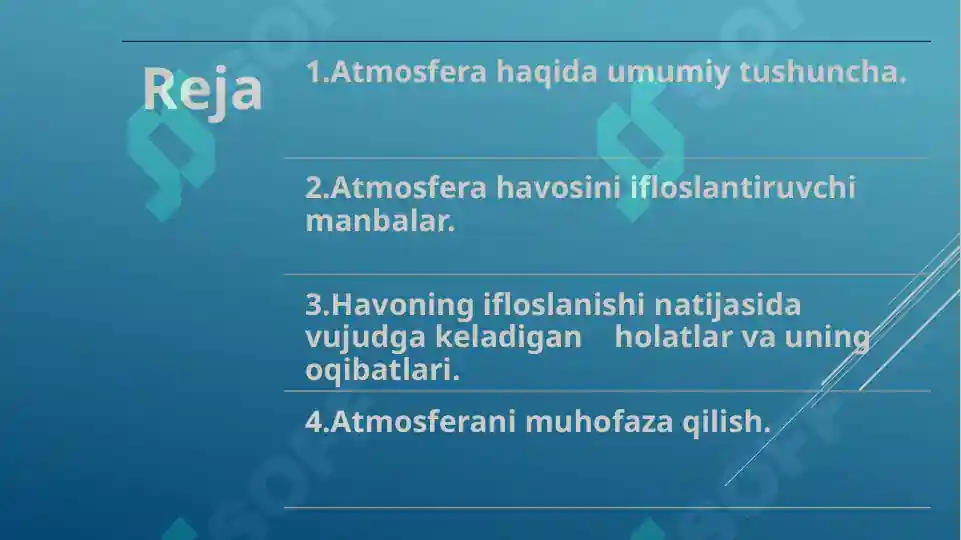 Reja

1.Atmosfera haqida umumiy tushuncha.

2.Atmosfera havosini ifloslantiruvchi manbalar.

3.Havoning ifloslanishi natijasida vujudga keladigan holatlar va uning oqibatlari.

4.Atmosferani muhofaza qilish.